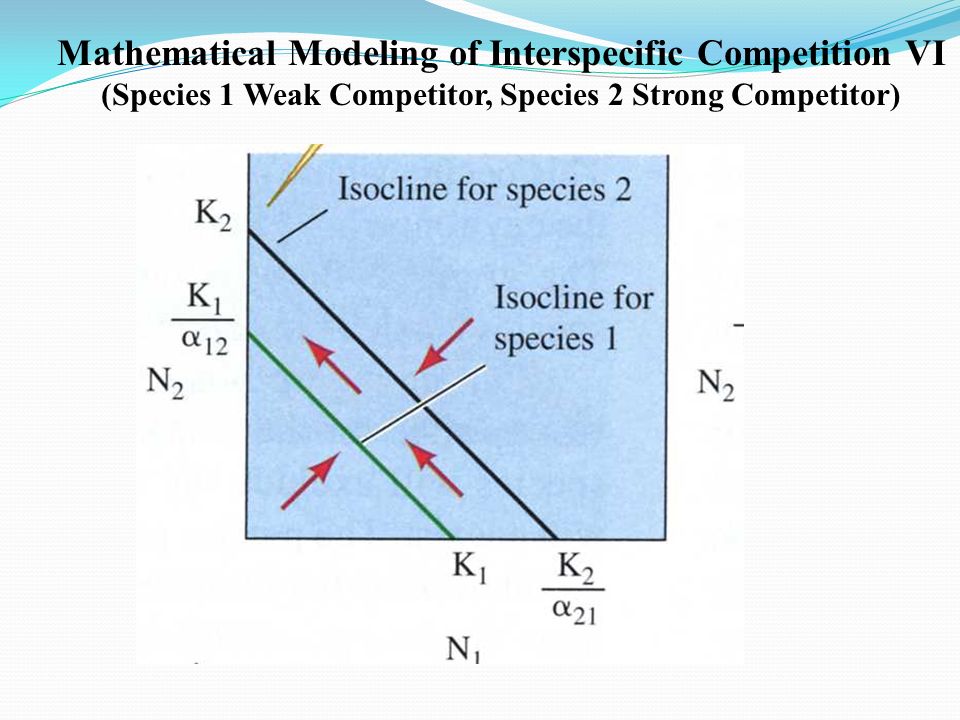 Mathematical Modeling of Interspecific Competition VI
(Species 1 Weak Competitor, Species 2 Strong Competitor)

Isocline for species 2

$K_2$

$\frac{K_1}{\alpha_{12}}$

Isocline for species 1

$N_2$

$N_2$

$K_1$

$\frac{K_2}{\alpha_{21}}$

$N_1$